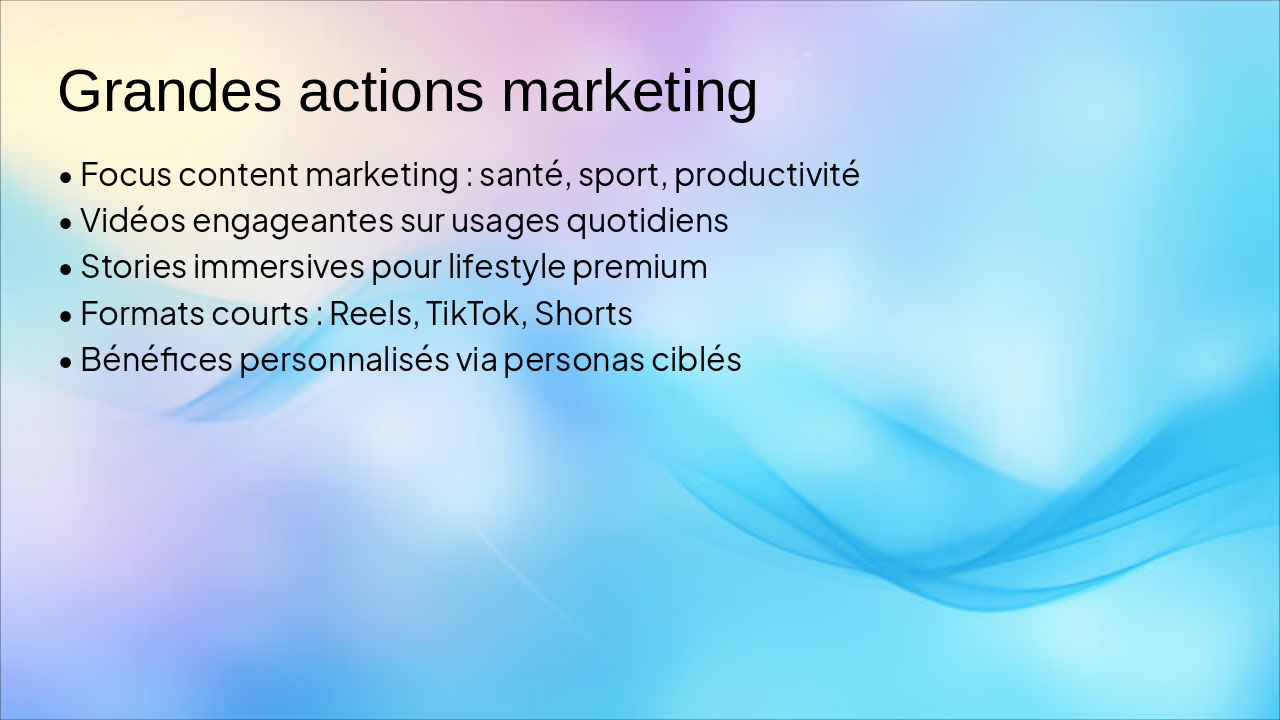 Grandes actions marketing

• Focus content marketing : santé, sport, productivité
• Vidéos engageantes sur usages quotidiens
• Stories immersives pour lifestyle premium
• Formats courts : Reels, TikTok, Shorts
• Bénéfices personnalisés via personas ciblés